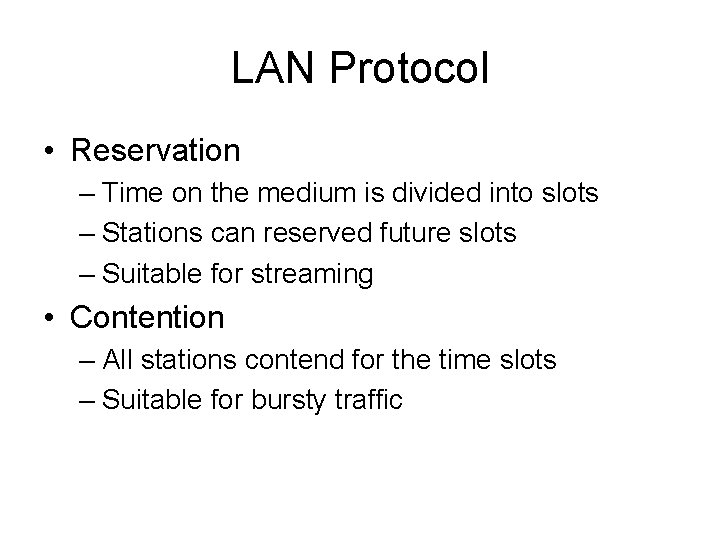 LAN Protocol

• Reservation
  – Time on the medium is divided into slots
  – Stations can reserved future slots
  – Suitable for streaming
• Contention
  – All stations contend for the time slots
  – Suitable for bursty traffic